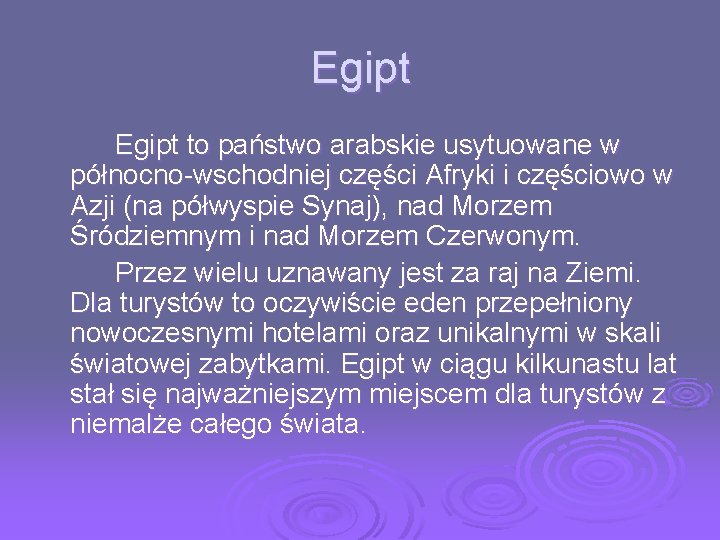 Egipt

Egipt to państwo arabskie usytuowane w północno-wschodniej części Afryki i częściowo w Azji (na półwyspie Synaj), nad Morzem Śródziemnym i nad Morzem Czerwonym.

Przez wielu uznawany jest za raj na Ziemi. Dla turystów to oczywiście eden przepełniony nowoczesnymi hotelami oraz unikalnymi w skali światowej zabytkami. Egipt w ciągu kilkunastu lat stał się najważniejszym miejscem dla turystów z niemalże całego świata.